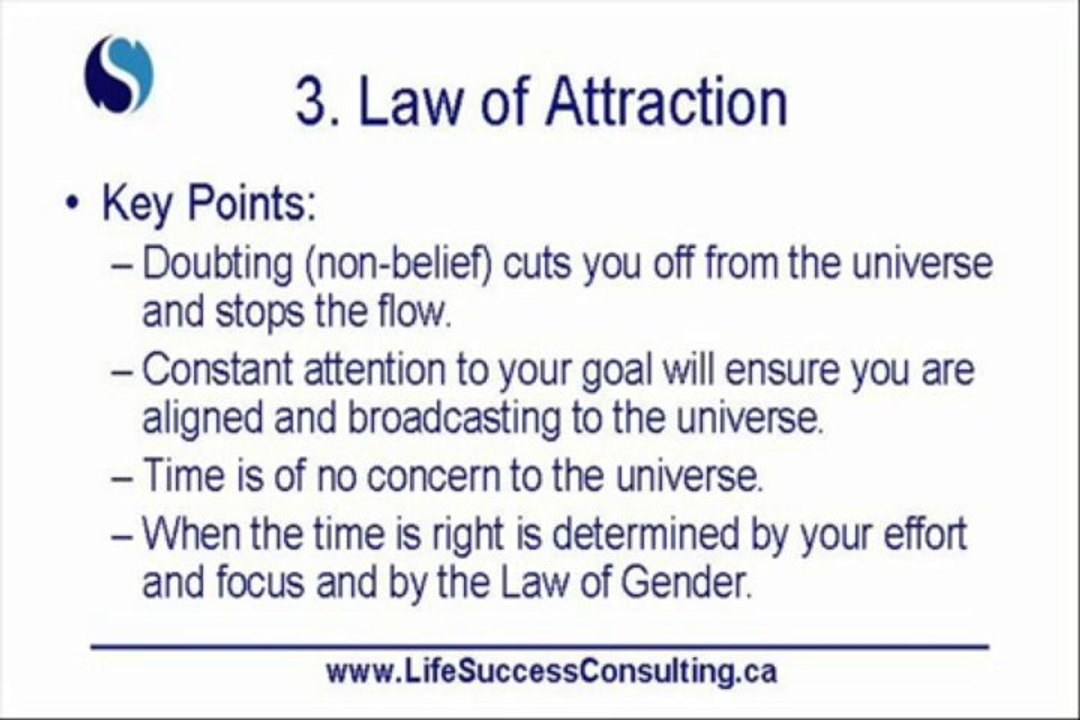 3. Law of Attraction

• Key Points:

– Doubting (non-belief) cuts you off from the universe and stops the flow.

– Constant attention to your goal will ensure you are aligned and broadcasting to the universe.

– Time is of no concern to the universe.

– When the time is right is determined by your effort and focus and by the Law of Gender.

www.LifeSuccessConsulting.ca